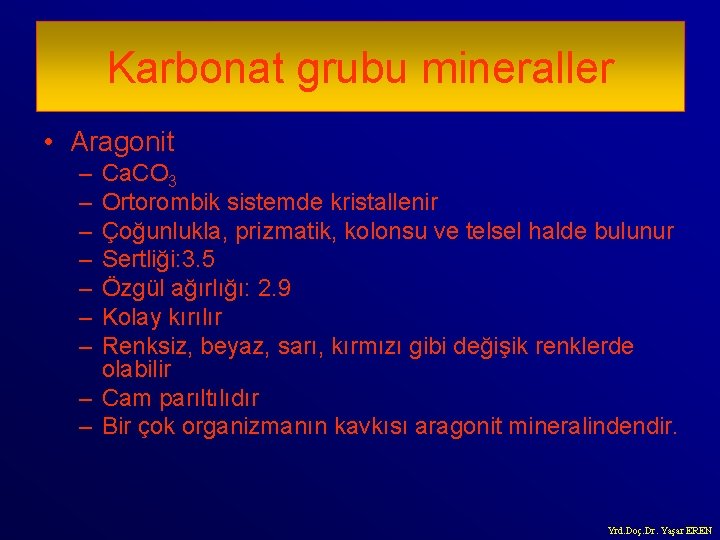 Karbonat grubu mineraller

• Aragonit
– $CaCO_3$
– Ortorombik sistemde kristallenir
– Çoğunlukla, prizmatik, kolonsu ve telsel halde bulunur
– Sertliği:3.5
– Özgül ağırlığı: 2.9
– Kolay kırılır
– Renksiz, beyaz, sarı, kırmızı gibi değişik renklerde olabilir
– Cam parıltılıdır
– Bir çok organizmanın kavkısı aragonit mineralindendir.

Yrd.Doç.Dr. Yaşar EREN